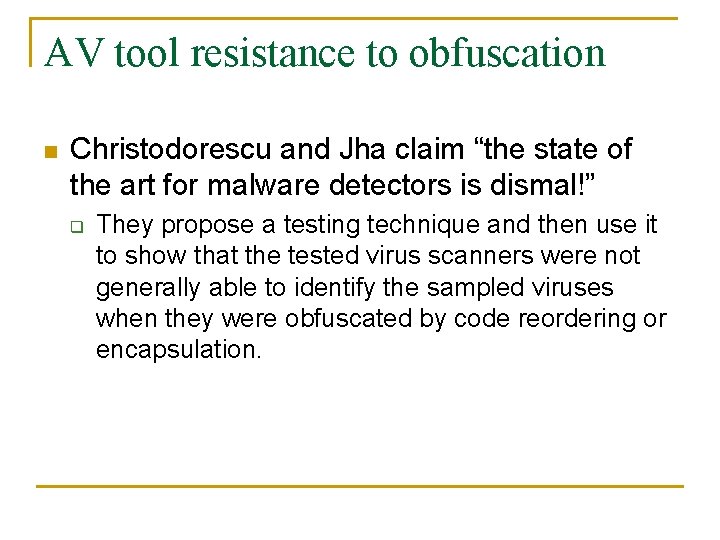 AV tool resistance to obfuscation

Christodorescu and Jha claim “the state of the art for malware detectors is dismal!”

They propose a testing technique and then use it to show that the tested virus scanners were not generally able to identify the sampled viruses when they were obfuscated by code reordering or encapsulation.